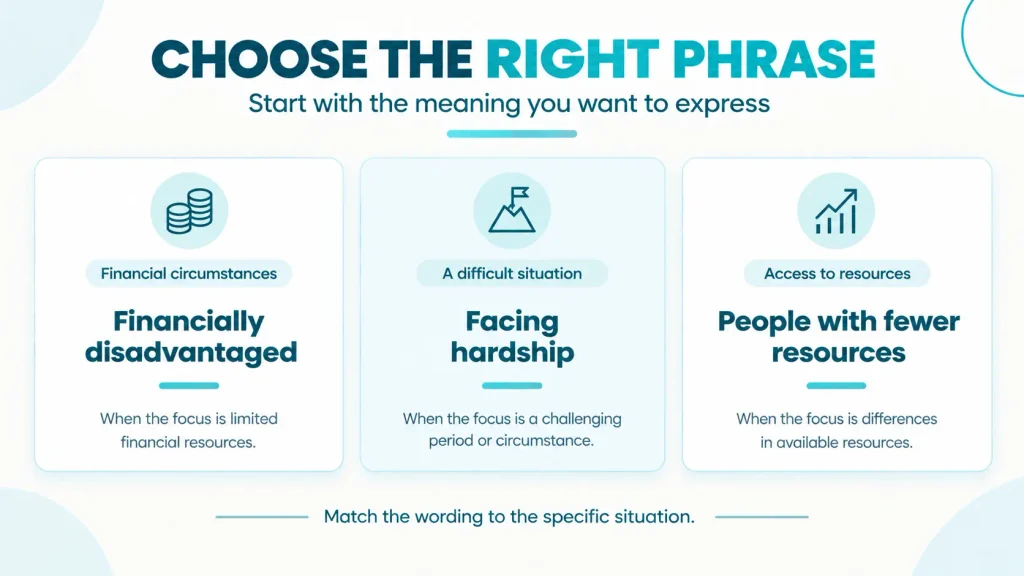 CHOOSE THE RIGHT PHRASE

Start with the meaning you want to express

Financial circumstances

Financially disadvantaged

When the focus is limited financial resources.

A difficult situation

Facing hardship

When the focus is a challenging period or circumstance.

Access to resources

People with fewer resources

When the focus is differences in available resources.

Match the wording to the specific situation.